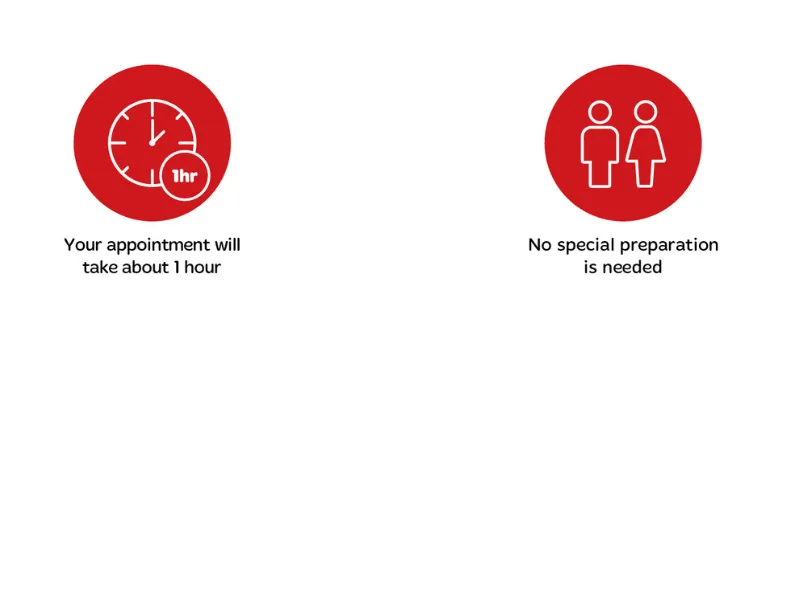 1hr

Your appointment will take about 1 hour

No special preparation is needed